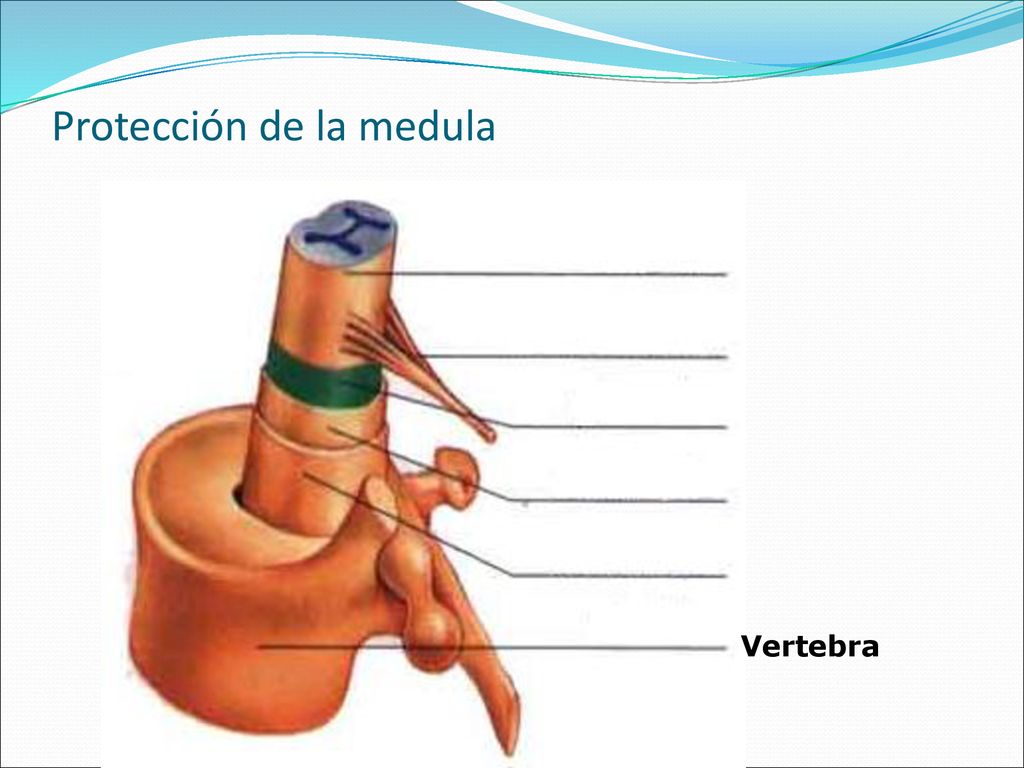 Protección de la medula

Vertebra